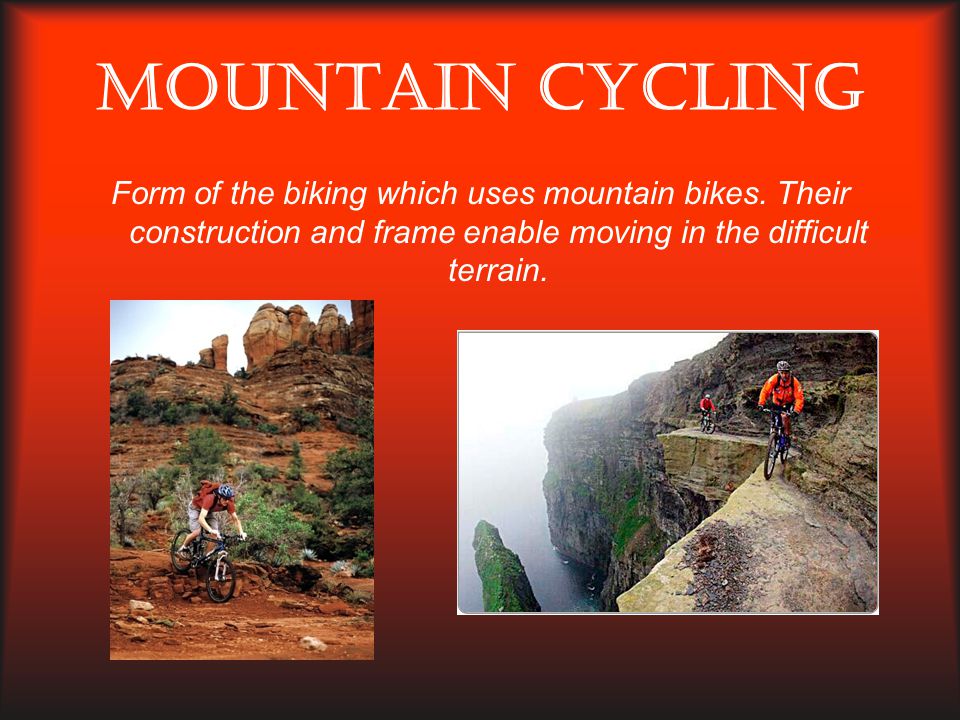 MOUNTAIN CYCLING

Form of the biking which uses mountain bikes. Their construction and frame enable moving in the difficult terrain.